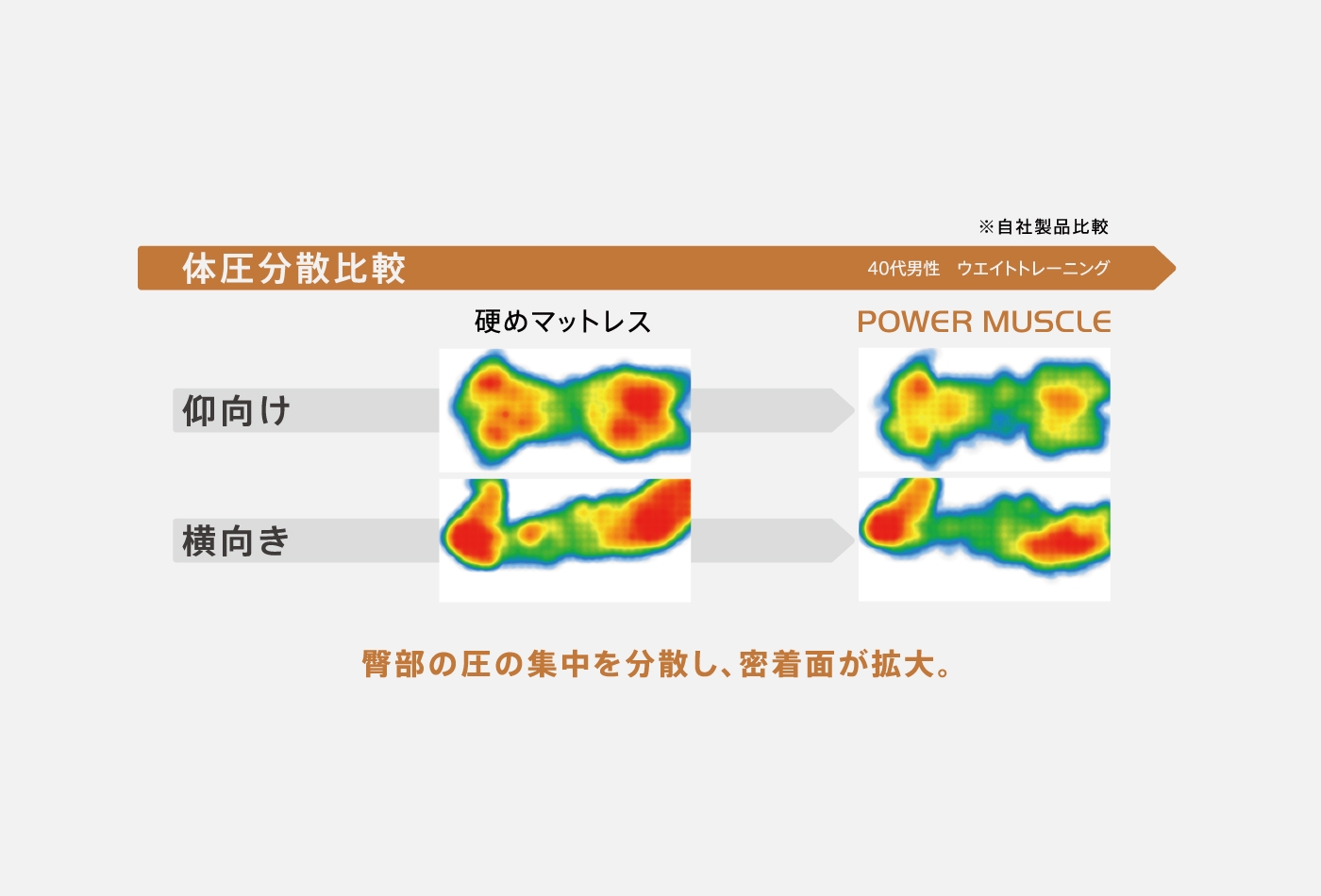 ※自社製品比較

体圧分散比較

40代男性　ウエイトトレーニング

硬めマットレス

POWER MUSCLE

仰向け

横向き

臀部の圧の集中を分散し、密着面が拡大。